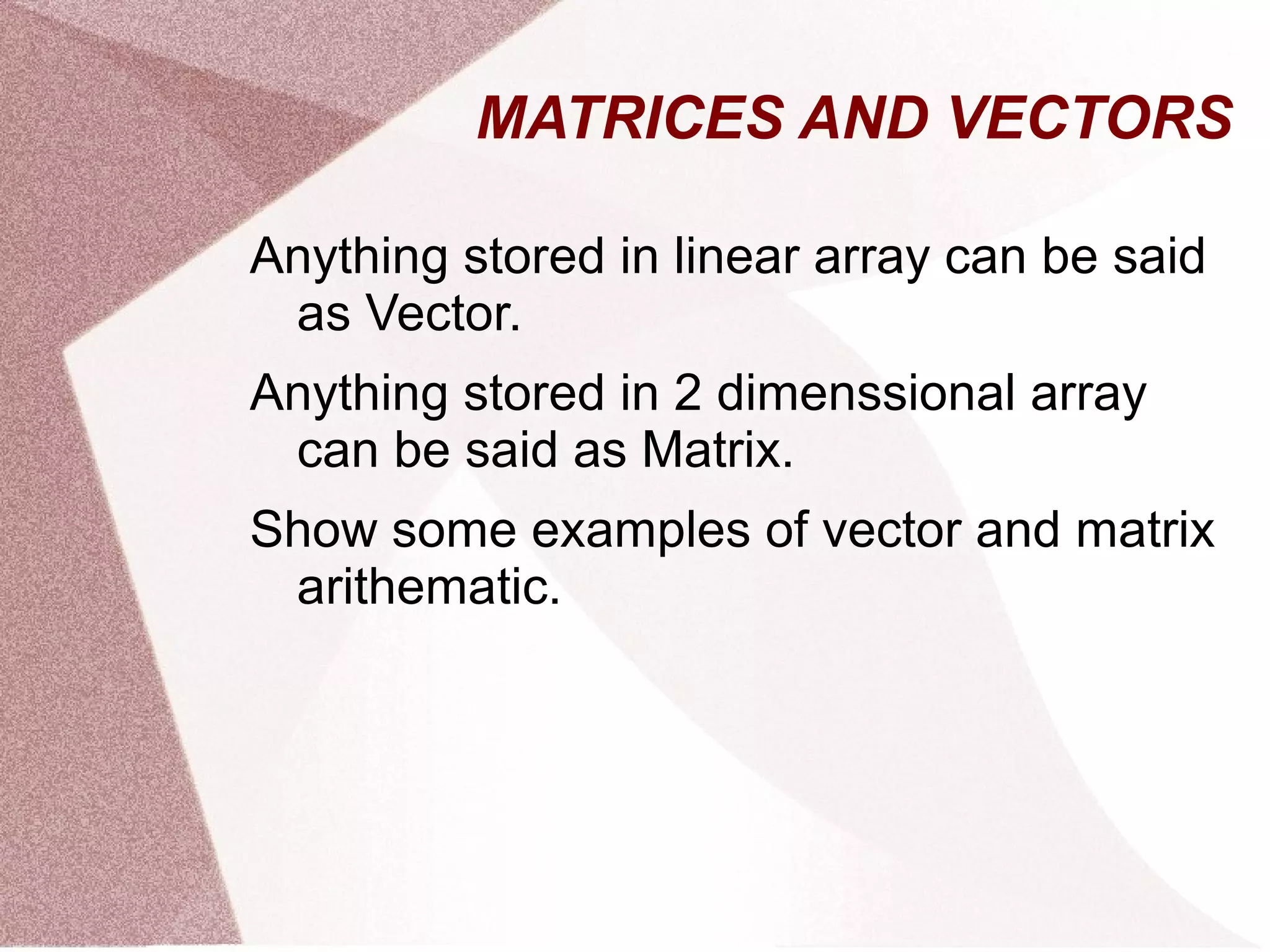 MATRICES AND VECTORS

Anything stored in linear array can be said as Vector.

Anything stored in 2 dimenssional array can be said as Matrix.

Show some examples of vector and matrix arithematic.